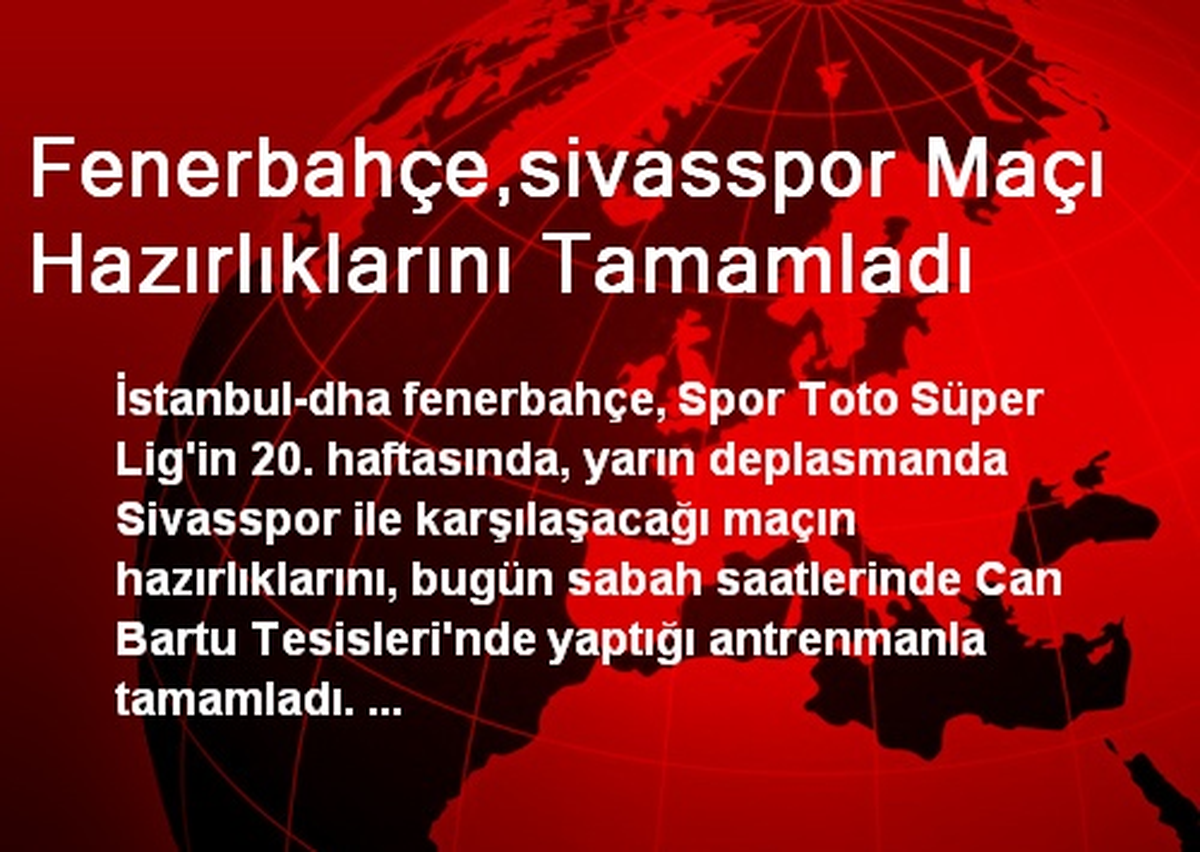 Fenerbahçe,sivasspor Maçı Hazırlıklarını Tamamladı

İstanbul-dha fenerbahçe, Spor Toto Süper Lig'in 20. haftasında, yarın deplasmanda Sivasspor ile karşılaşacağı maçın hazırlıklarını, bugün sabah saatlerinde Can Bartu Tesisleri'nde yaptığı antrenmanla tamamladı. ...